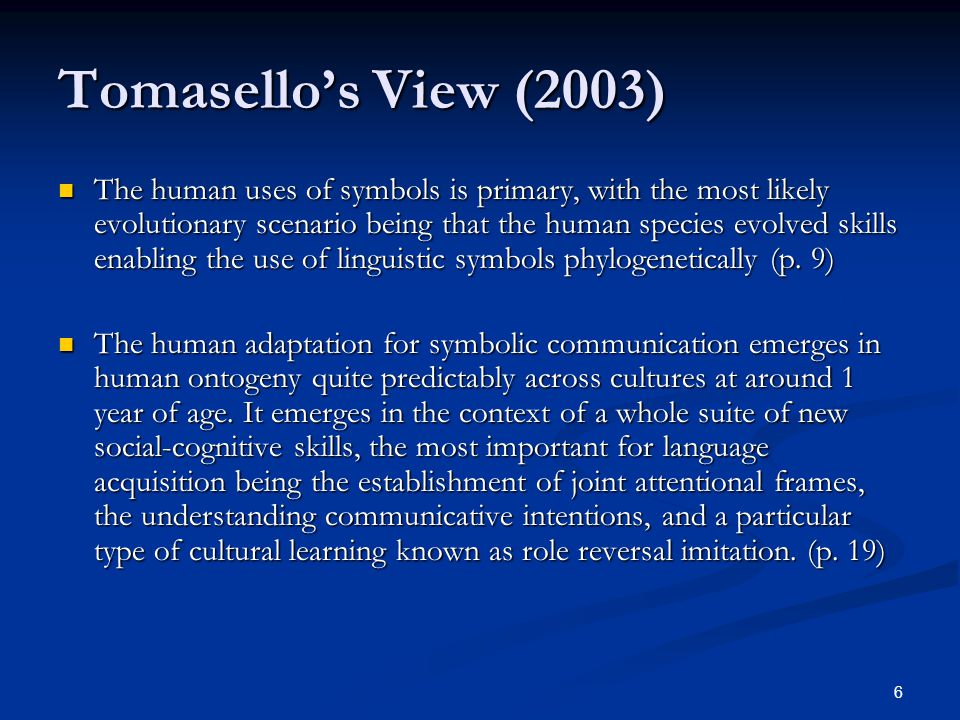 Tomasello's View (2003)

The human uses of symbols is primary, with the most likely evolutionary scenario being that the human species evolved skills enabling the use of linguistic symbols phylogenetically (p. 9)

The human adaptation for symbolic communication emerges in human ontogeny quite predictably across cultures at around 1 year of age. It emerges in the context of a whole suite of new social-cognitive skills, the most important for language acquisition being the establishment of joint attentional frames, the understanding communicative intentions, and a particular type of cultural learning known as role reversal imitation. (p. 19)

6